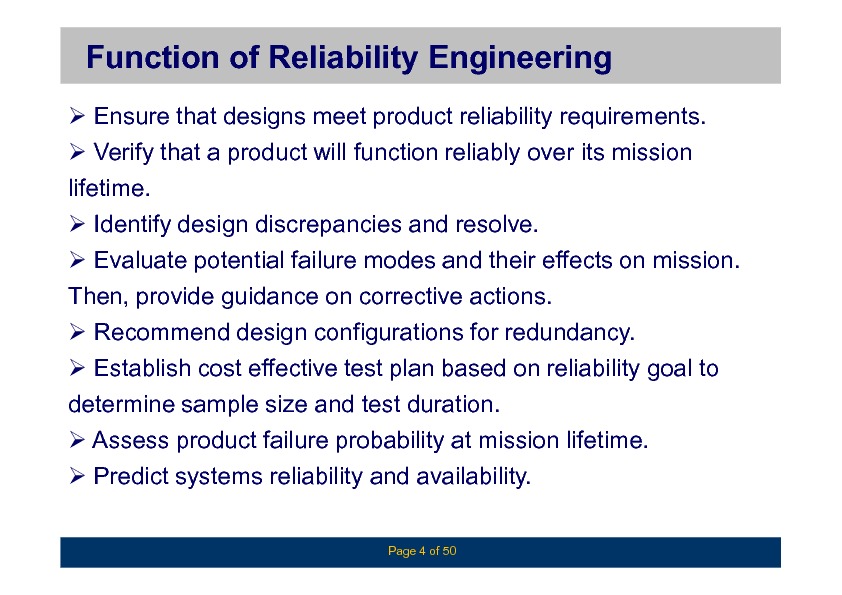 Function of Reliability Engineering

➢ Ensure that designs meet product reliability requirements.

➢ Verify that a product will function reliably over its mission lifetime.

➢ Identify design discrepancies and resolve.

➢ Evaluate potential failure modes and their effects on mission. Then, provide guidance on corrective actions.

➢ Recommend design configurations for redundancy.

➢ Establish cost effective test plan based on reliability goal to determine sample size and test duration.

➢ Assess product failure probability at mission lifetime.

➢ Predict systems reliability and availability.

Page 4 of 50